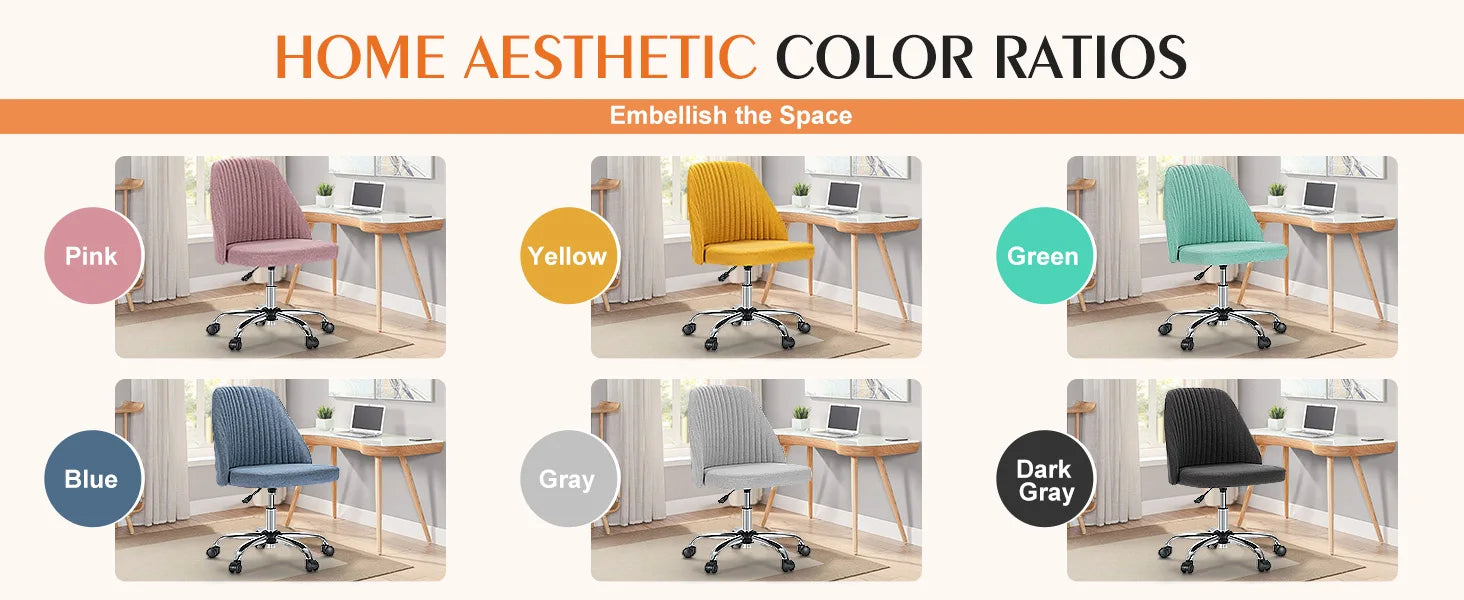 HOME AESTHETIC COLOR RATIOS

Embellish the Space

Pink

Yellow

Green

Blue

Gray

Dark Gray